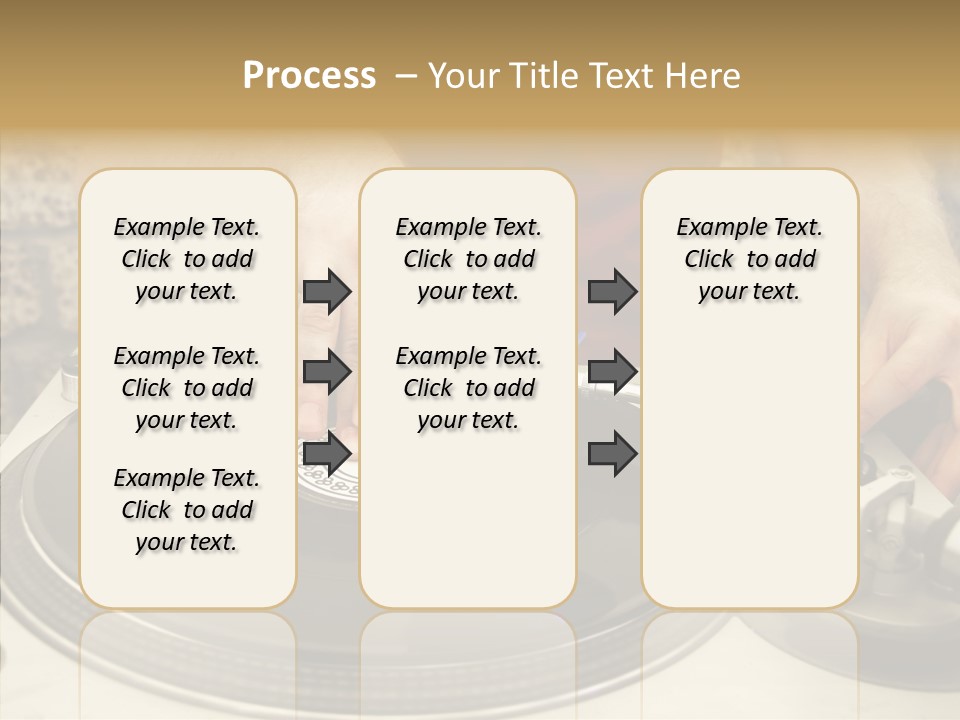 Process – Your Title Text Here

Example Text. Click to add your text.

Example Text. Click to add your text.

Example Text. Click to add your text.

Example Text. Click to add your text.

Example Text. Click to add your text.

Example Text. Click to add your text.